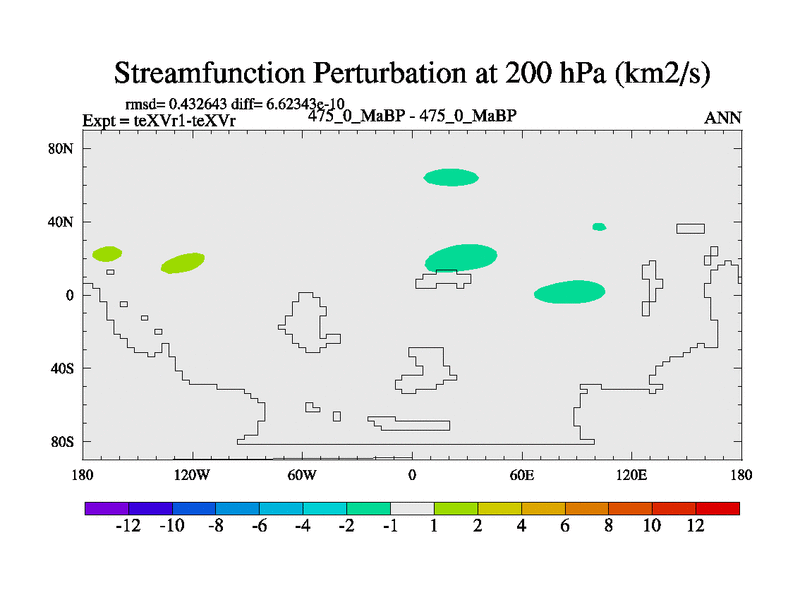 Streamfunction Perturbation at 200 hPa (km2/s)

rmsd= 0.432643 diff= 6.62343e-10
Expt = teXVr1-teXVr
475_0_MaBP - 475_0_MaBP
ANN

80N
40N
0
40S
80S

180
120W
60W
0
60E
120E
180

-12 -10 -8 -6 -4 -2 -1 1 2 4 6 8 10 12